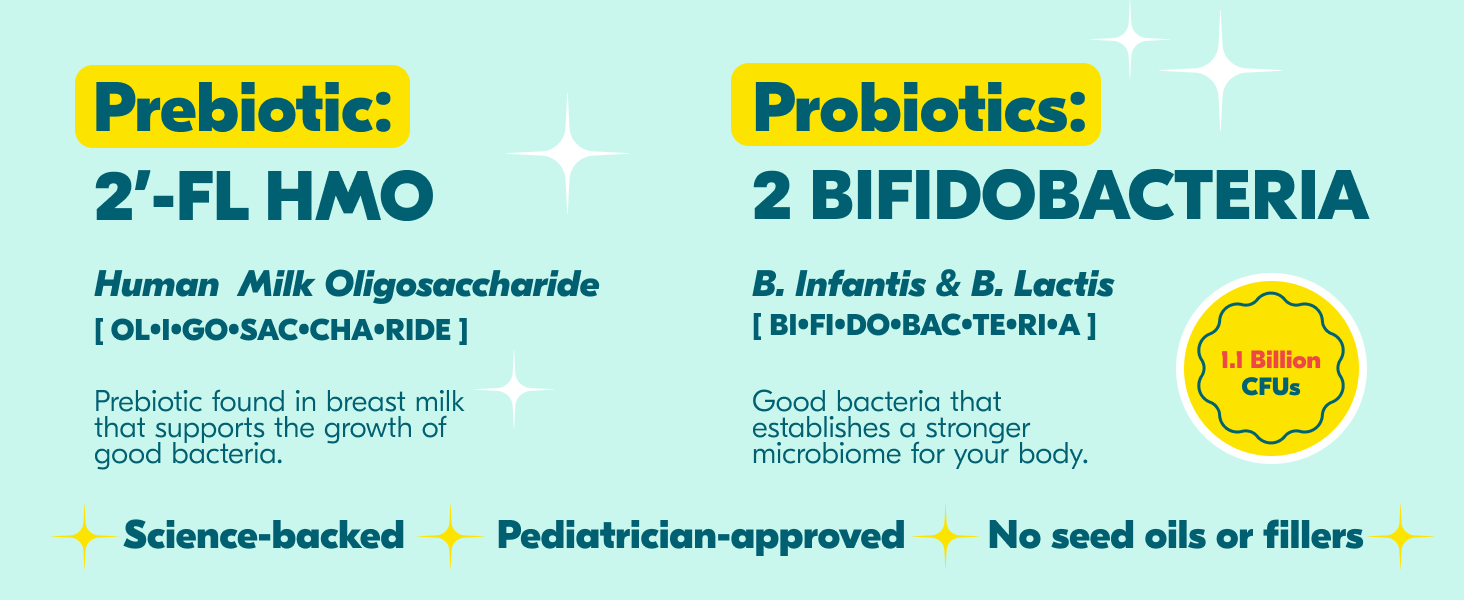 Prebiotic:

2'-FL HMO

Human Milk Oligosaccharide

[ OL•I•GO•SAC•CHA•RIDE ]

Prebiotic found in breast milk that supports the growth of good bacteria.

Probiotics:

2 BIFIDOBACTERIA

B. Infantis & B. Lactis

[ BI•FI•DO•BAC•TE•RI•A ]

Good bacteria that establishes a stronger microbiome for your body.

1.1 Billion CFUs

Science-backed Pediatrician-approved No seed oils or fillers